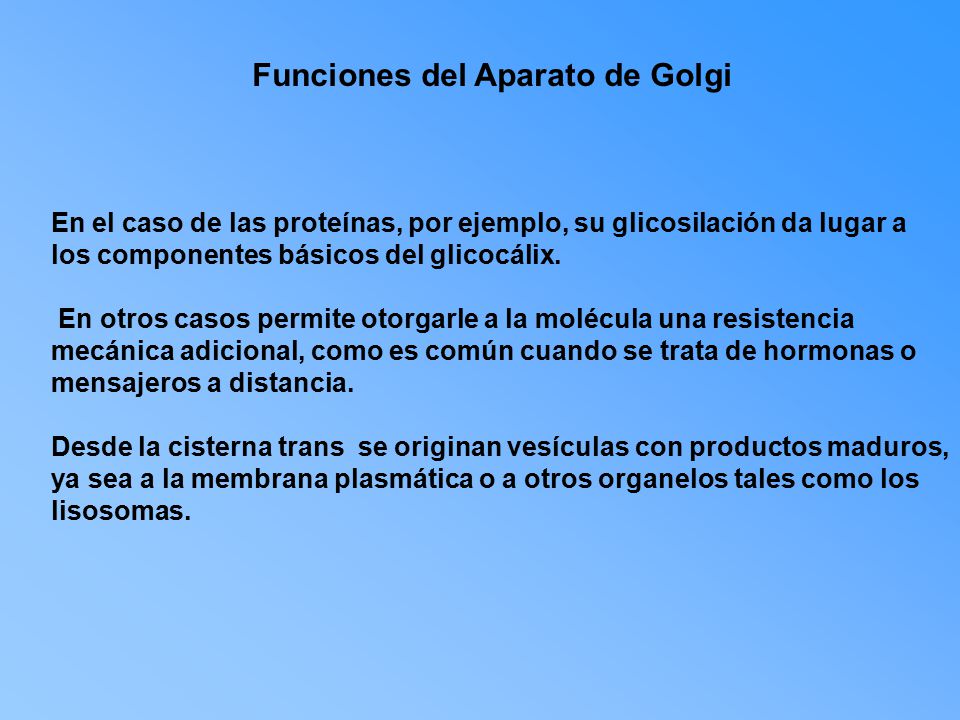 Funciones del Aparato de Golgi

En el caso de las proteínas, por ejemplo, su glicosilación da lugar a los componentes básicos del glicocálix.

En otros casos permite otorgarle a la molécula una resistencia mecánica adicional, como es común cuando se trata de hormonas o mensajeros a distancia.

Desde la cisterna trans se originan vesículas con productos maduros, ya sea a la membrana plasmática o a otros organelos tales como los lisosomas.